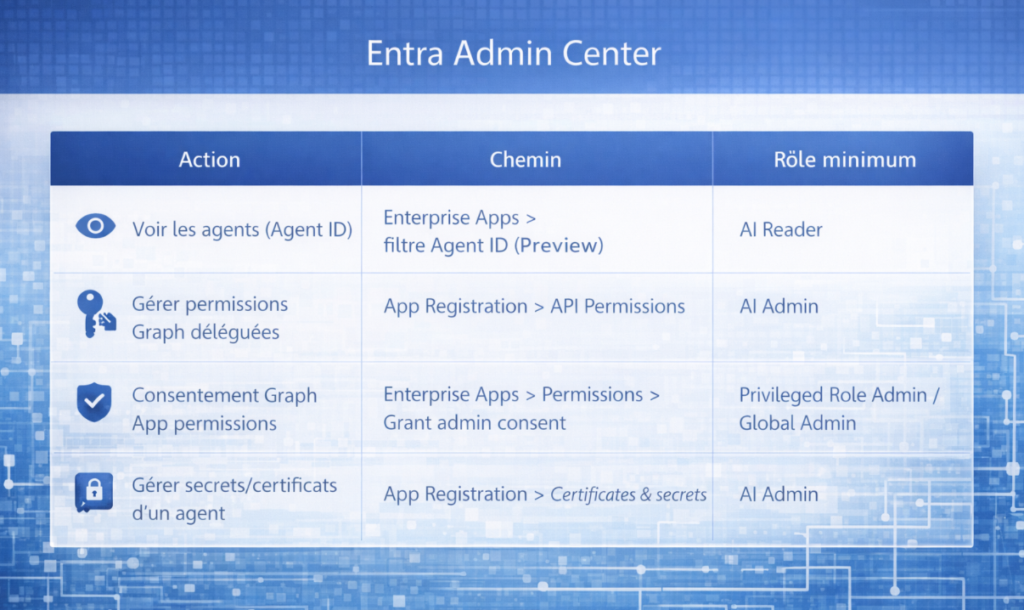 Entra Admin Center

| Action | Chemin | Rôle minimum |
|---|---|---|
| Voir les agents (Agent ID) | Enterprise Apps > filtre Agent ID (Preview) | AI Reader |
| Gérer permissions Graph déléguées | App Registration > API Permissions | AI Admin |
| Consentement Graph App permissions | Enterprise Apps > Permissions > Grant admin consent | Privileged Role Admin / Global Admin |
| Gérer secrets/certificats d'un agent | App Registration > Certificates & secrets | AI Admin |